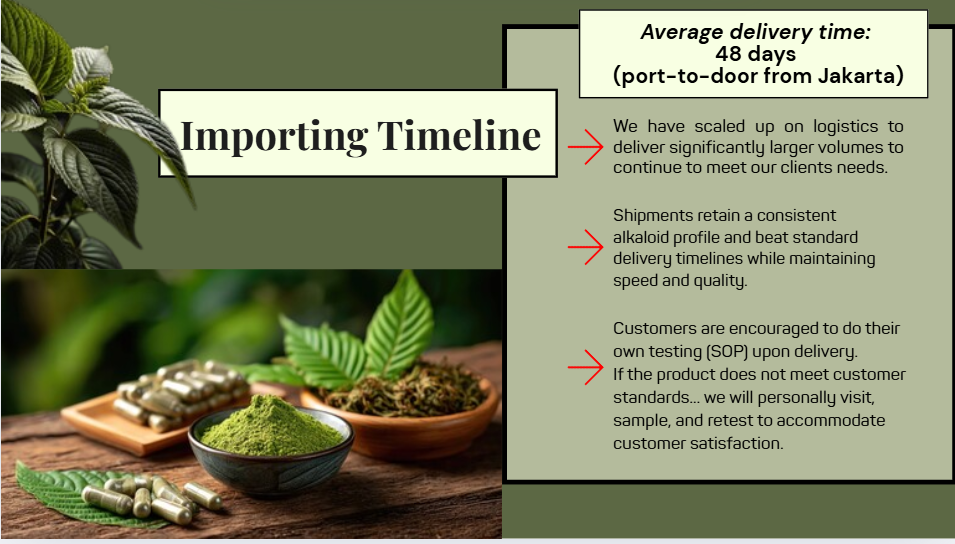 Importing Timeline

Average delivery time:
48 days
(port-to-door from Jakarta)

We have scaled up on logistics to deliver significantly larger volumes to continue to meet our clients needs.

Shipments retain a consistent alkaloid profile and beat standard delivery timelines while maintaining speed and quality.

Customers are encouraged to do their own testing (SOP) upon delivery.
If the product does not meet customer standards… we will personally visit, sample, and retest to accommodate customer satisfaction.